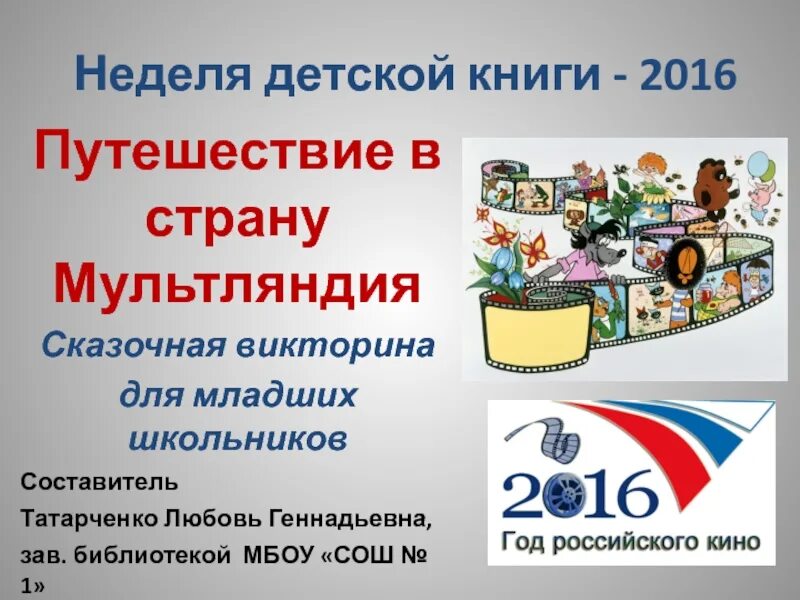 Неделя детской книги - 2016

Путешествие в страну Мультляндия

Сказочная викторина для младших школьников

Составитель
Татарченко Любовь Геннадьевна,
зав. библиотекой МБОУ «СОШ № 1»

2016
Год российского кино